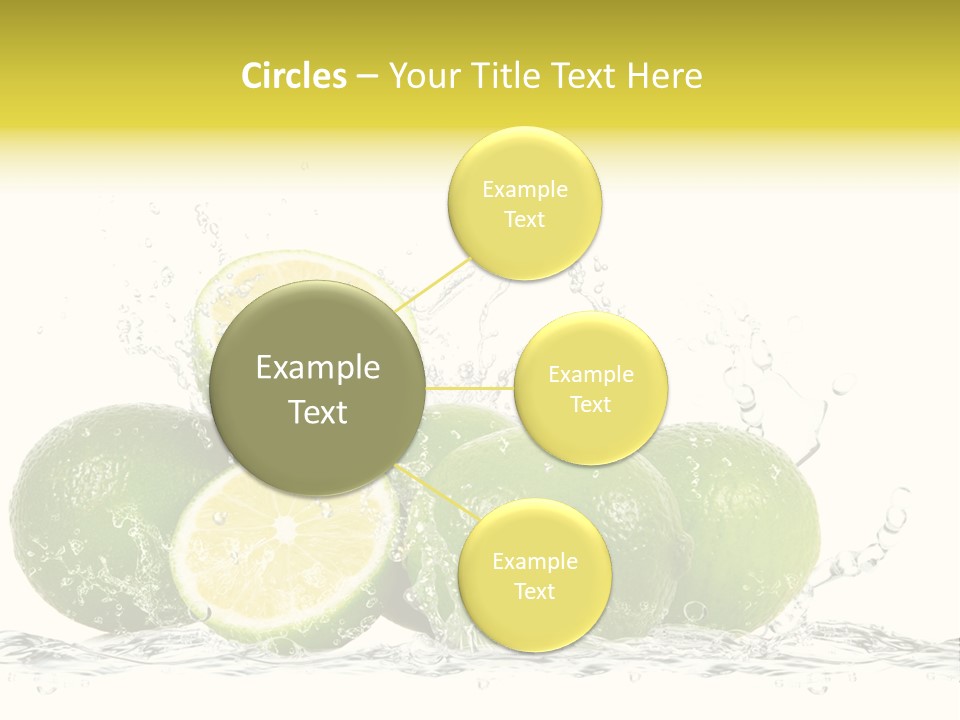 Circles – Your Title Text Here

Example Text

Example Text

Example Text

Example Text